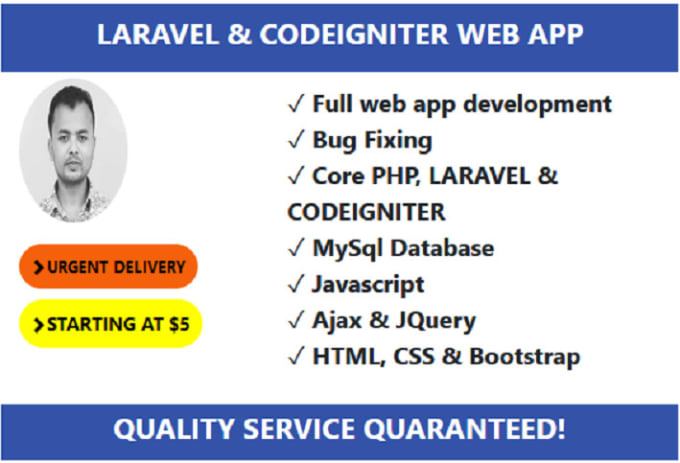 LARAVEL & CODEIGNITER WEB APP

>URGENT DELIVERY

>STARTING AT $5

✓ Full web app development
✓ Bug Fixing
✓ Core PHP, LARAVEL & CODEIGNITER
✓ MySql Database
✓ Javascript
✓ Ajax & JQuery
✓ HTML, CSS & Bootstrap

QUALITY SERVICE QUARANTEED!